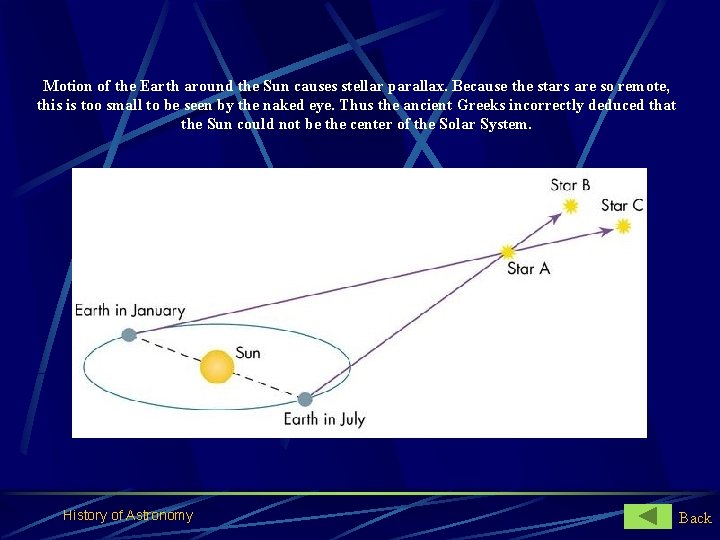 Motion of the Earth around the Sun causes stellar parallax. Because the stars are so remote, this is too small to be seen by the naked eye. Thus the ancient Greeks incorrectly deduced that the Sun could not be the center of the Solar System.

Star B
Star C
Star A
Earth in January
Sun
Earth in July

History of Astronomy
Back